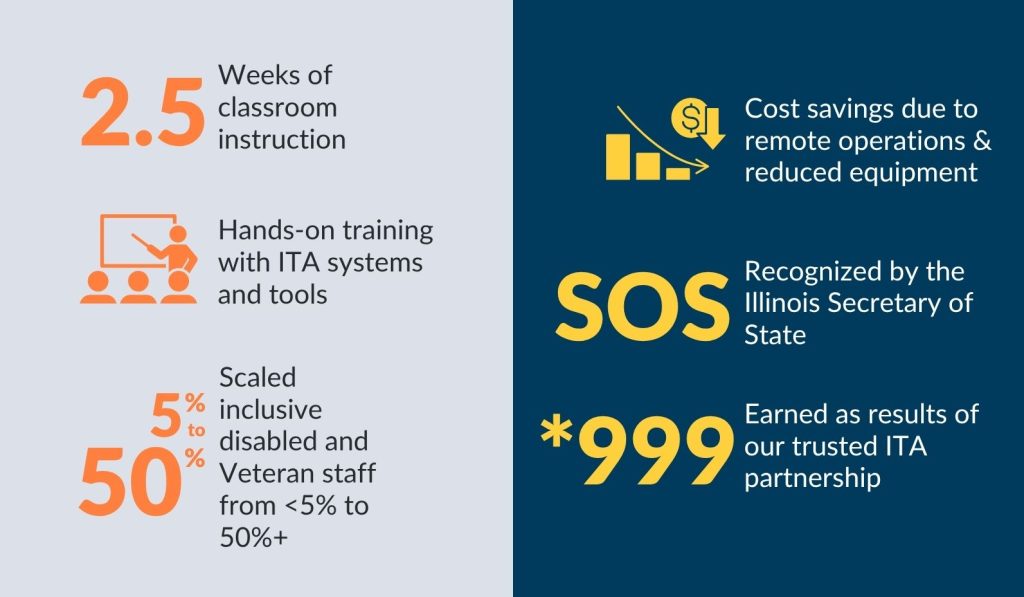 2.5 Weeks of classroom instruction

Hands-on training with ITA systems and tools

5% to 50% Scaled inclusive disabled and Veteran staff from <5% to 50%+

$ Cost savings due to remote operations & reduced equipment

SOS Recognized by the Illinois Secretary of State

*999 Earned as results of our trusted ITA partnership